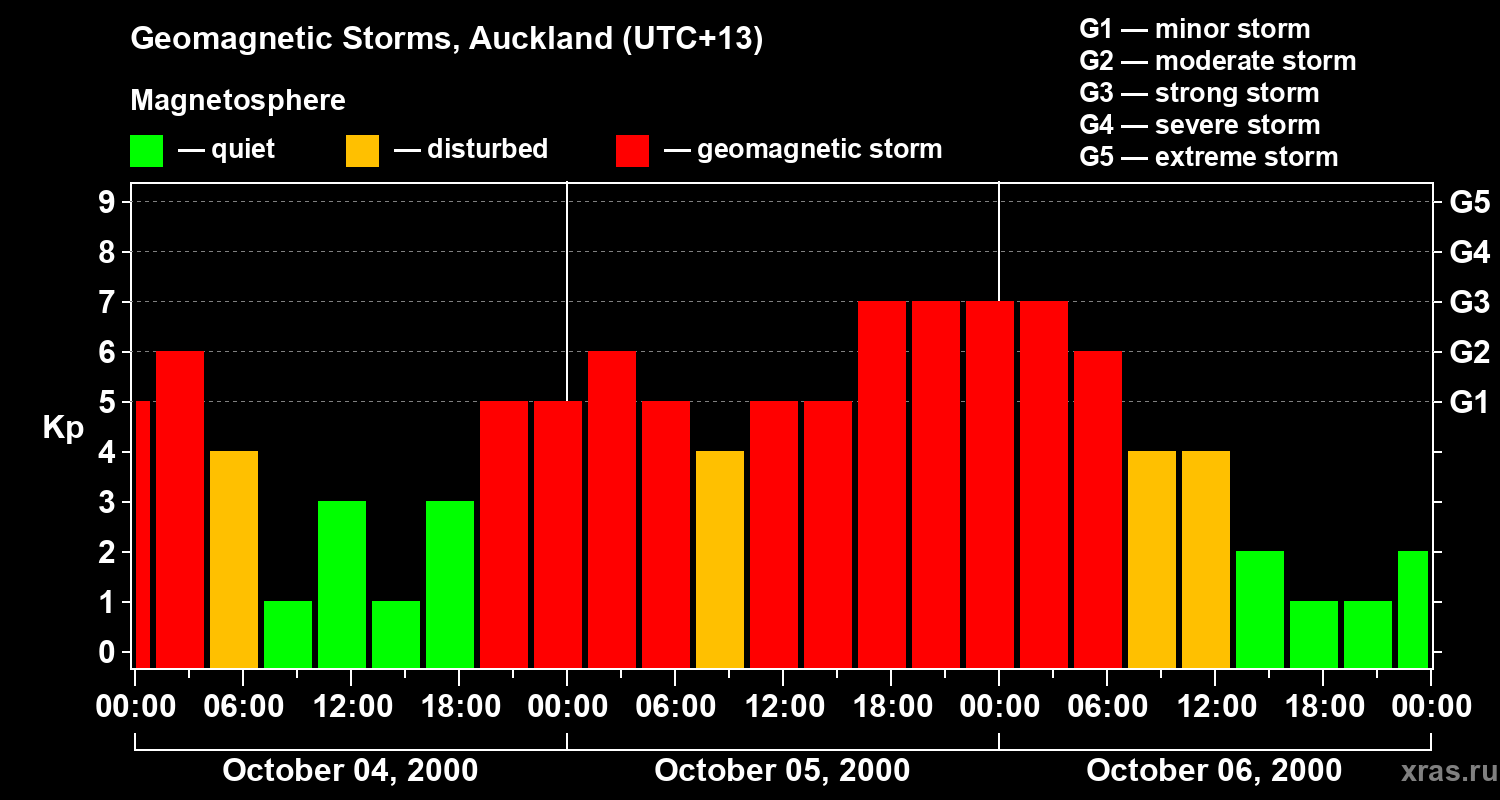 Geomagnetic Storms, Auckland (UTC+13)

Magnetosphere

— quiet — disturbed — geomagnetic storm

G1 — minor storm
G2 — moderate storm
G3 — strong storm
G4 — severe storm
G5 — extreme storm

Kp

9
8
7
6
5
4
3
2
1
0

G5
G4
G3
G2
G1

00:00 06:00 12:00 18:00 00:00 06:00 12:00 18:00 00:00 06:00 12:00 18:00 00:00

October 04, 2000 October 05, 2000 October 06, 2000

xras.ru